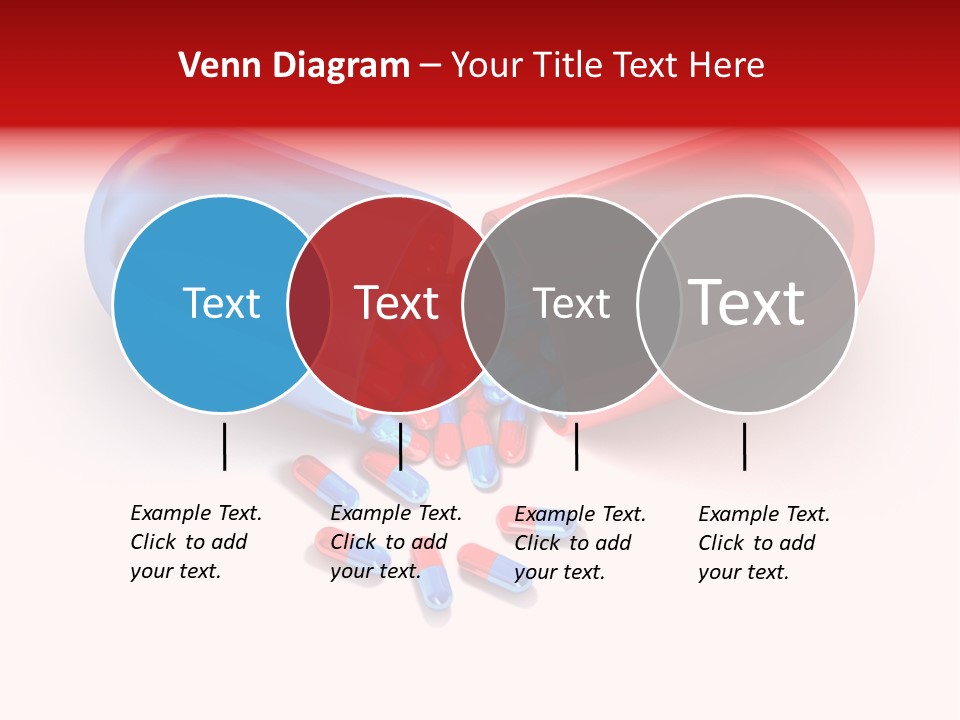 Venn Diagram – Your Title Text Here

Text

Text

Text

Text

Example Text. Click to add your text.

Example Text. Click to add your text.

Example Text. Click to add your text.

Example Text. Click to add your text.